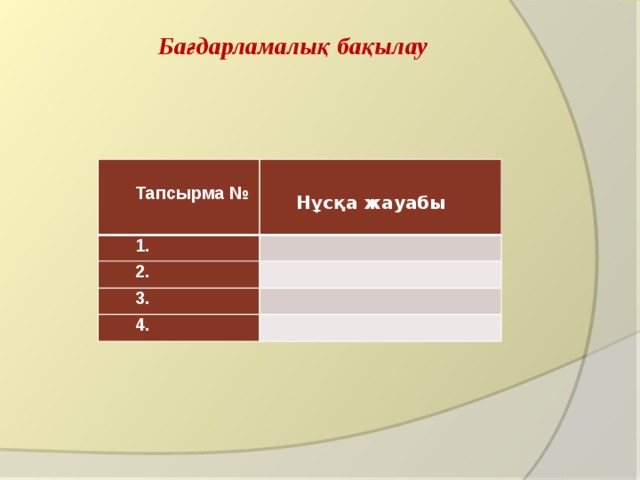 Бағдарламалық бақылау

| Тапсырма № | Нұсқа жауабы |
|---|---|
| 1. | |
| 2. | |
| 3. | |
| 4. | |